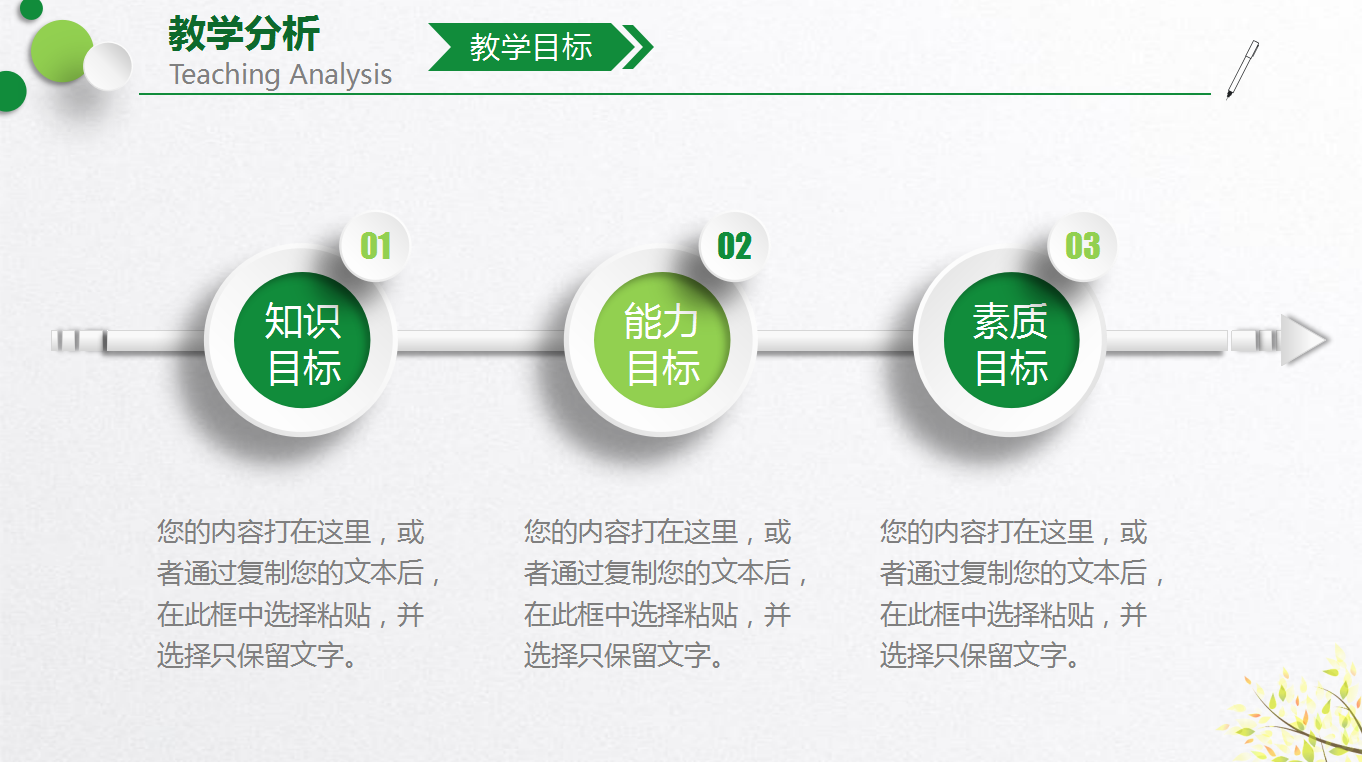 教学分析
Teaching Analysis

教学目标

01
知识目标

02
能力目标

03
素质目标

您的内容打在这里，或者通过复制您的文本后，在此框中选择粘贴，并选择只保留文字。

您的内容打在这里，或者通过复制您的文本后，在此框中选择粘贴，并选择只保留文字。

您的内容打在这里，或者通过复制您的文本后，在此框中选择粘贴，并选择只保留文字。